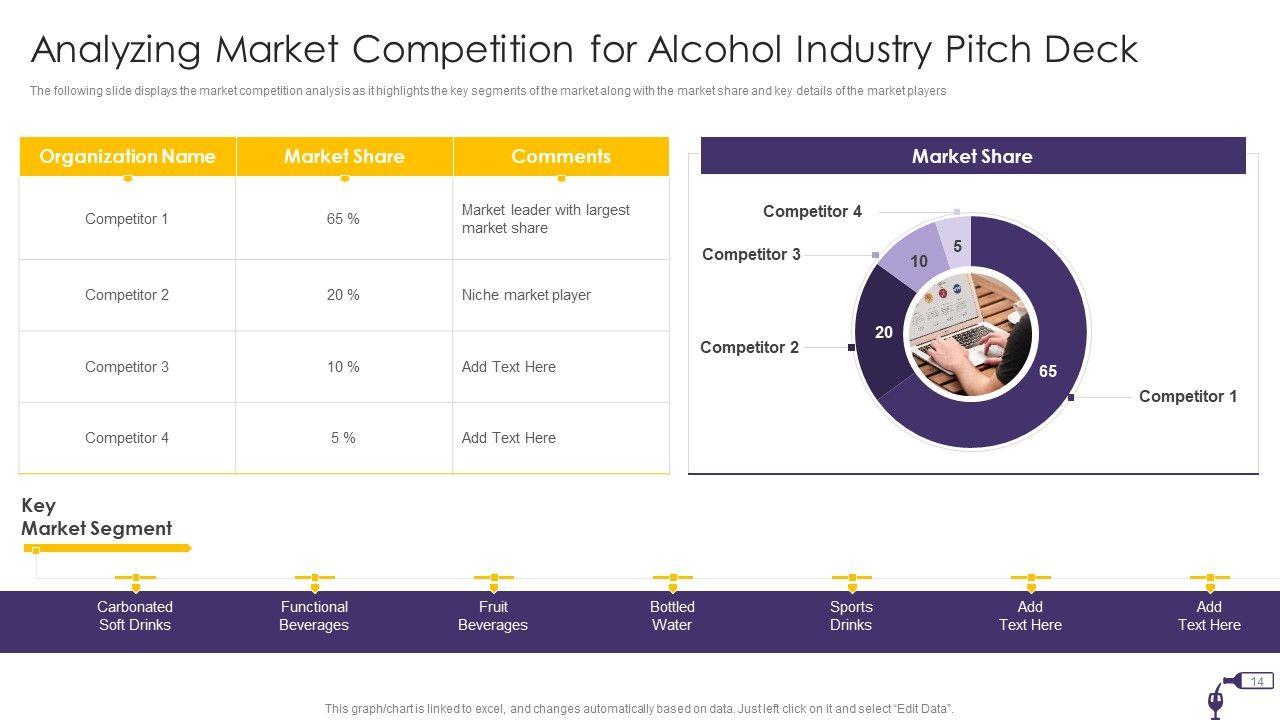 Analyzing Market Competition for Alcohol Industry Pitch Deck

The following slide displays the market competition analysis as it highlights the key segments of the market along with the market share and key details of the market players

| Organization Name | Market Share | Comments |
|---|---|---|
| Competitor 1 | 65 % | Market leader with largest market share |
| Competitor 2 | 20 % | Niche market player |
| Competitor 3 | 10 % | Add Text Here |
| Competitor 4 | 5 % | Add Text Here |

Market Share

Competitor 4
Competitor 3
Competitor 2
Competitor 1
5
10
20
65

Key Market Segment

Carbonated Soft Drinks
Functional Beverages
Fruit Beverages
Bottled Water
Sports Drinks
Add Text Here
Add Text Here

This graph/chart is linked to excel, and changes automatically based on data. Just left click on it and select "Edit Data".

14